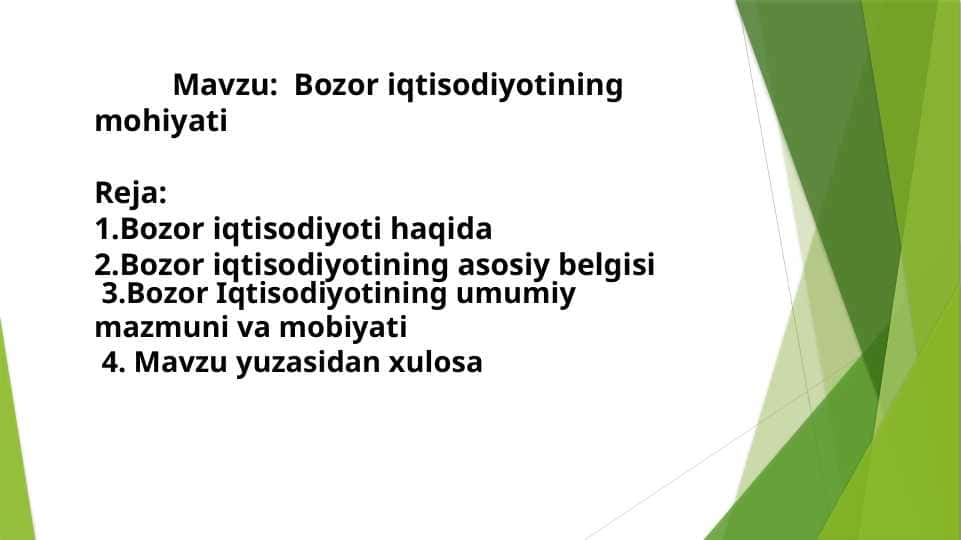 Mavzu: Bozor iqtisodiyotining mohiyati

Reja:
1.Bozor iqtisodiyoti haqida
2.Bozor iqtisodiyotining asosiy belgisi
3.Bozor Iqtisodiyotining umumiy mazmuni va mobiyati
4. Mavzu yuzasidan xulosa